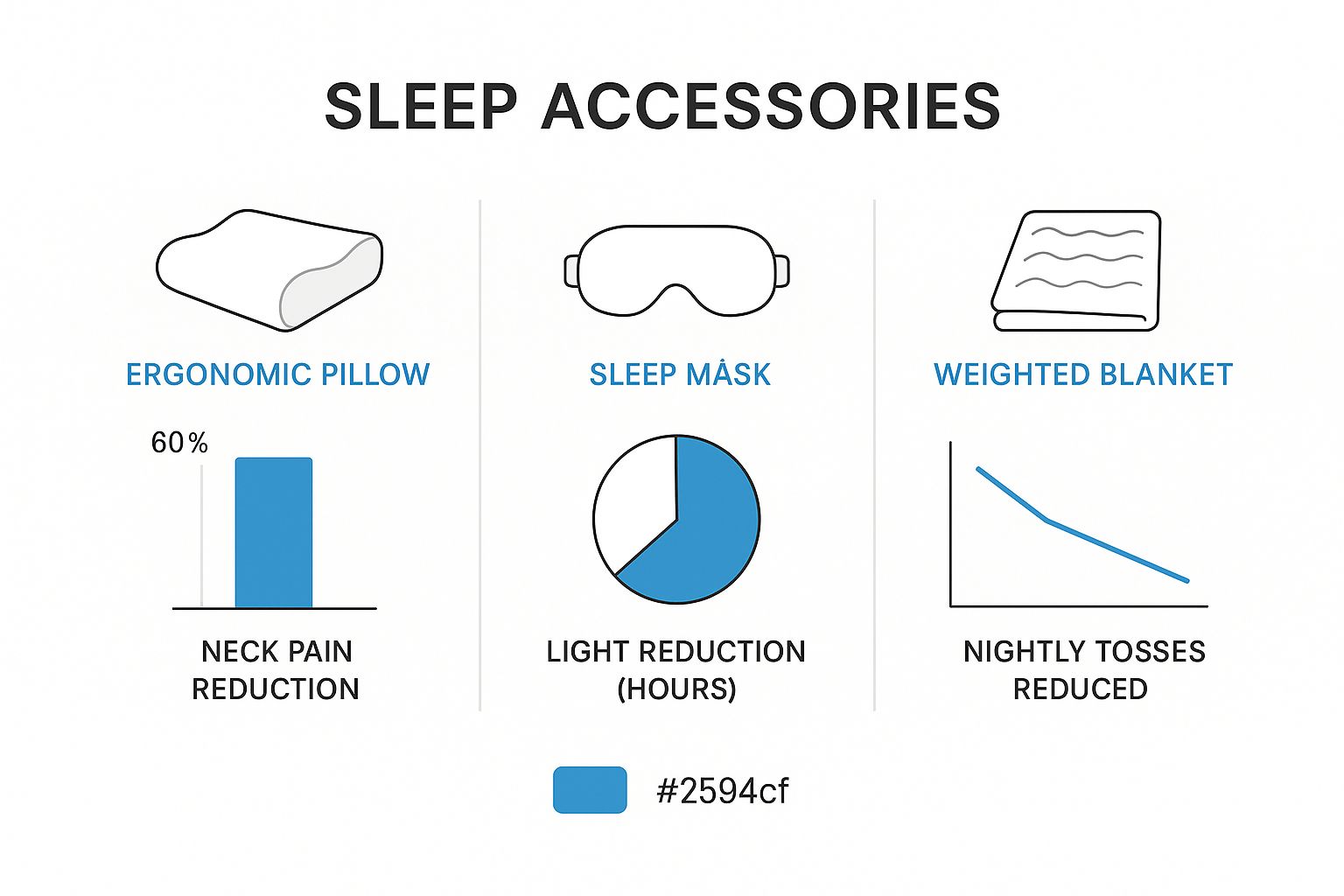 SLEEP ACCESSORIES

ERGONOMIC PILLOW

60%

NECK PAIN REDUCTION

SLEEP MÅSK

LIGHT REDUCTION (HOURS)

WEIGHTED BLANKET

NIGHTLY TOSSES REDUCED

#2594cf